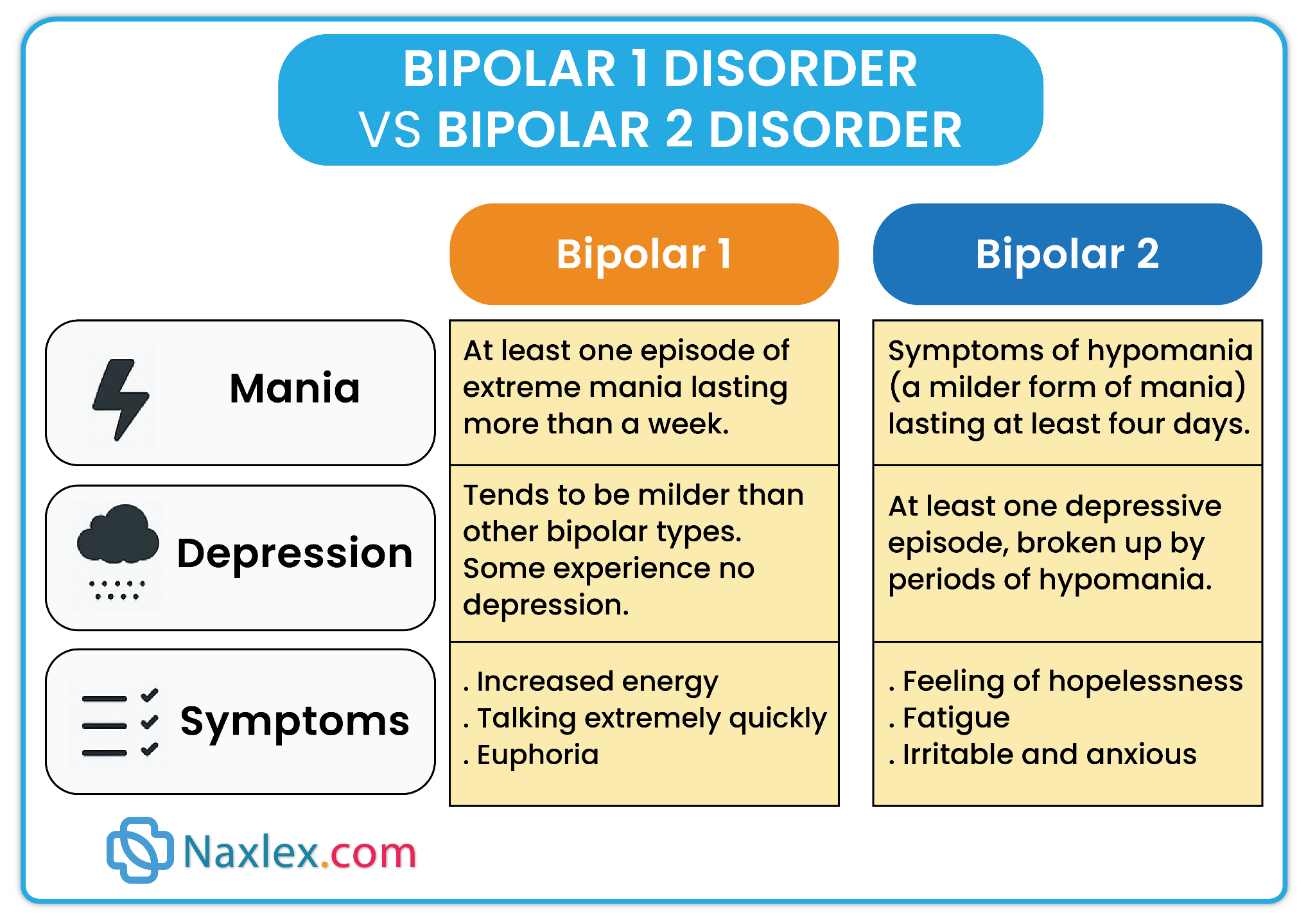 BIPOLAR 1 DISORDER VS BIPOLAR 2 DISORDER

| | Bipolar 1 | Bipolar 2 |
|---|---|---|
| Mania | At least one episode of extreme mania lasting more than a week. | Symptoms of hypomania (a milder form of mania) lasting at least four days. |
| Depression | Tends to be milder than other bipolar types. Some experience no depression. | At least one depressive episode, broken up by periods of hypomania. |
| Symptoms | . Increased energy . Talking extremely quickly . Euphoria | . Feeling of hopelessness . Fatigue . Irritable and anxious |

Naxlex.com